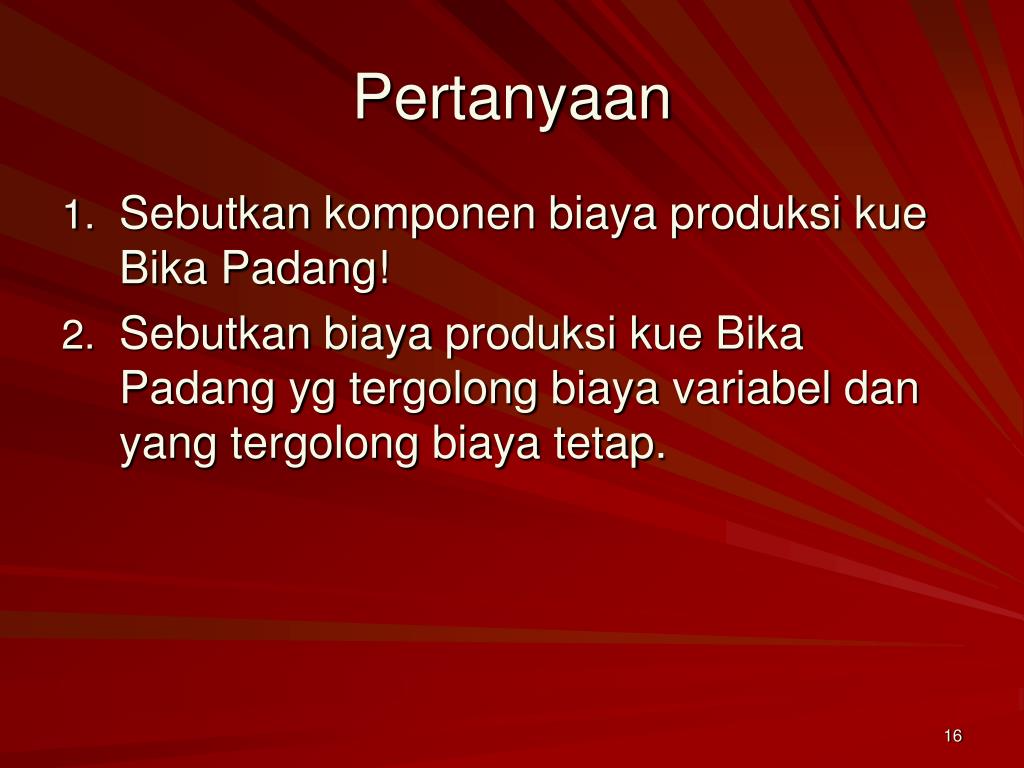 Pertanyaan

1. Sebutkan komponen biaya produksi kue Bika Padang!
2. Sebutkan biaya produksi kue Bika Padang yg tergolong biaya variabel dan yang tergolong biaya tetap.

16